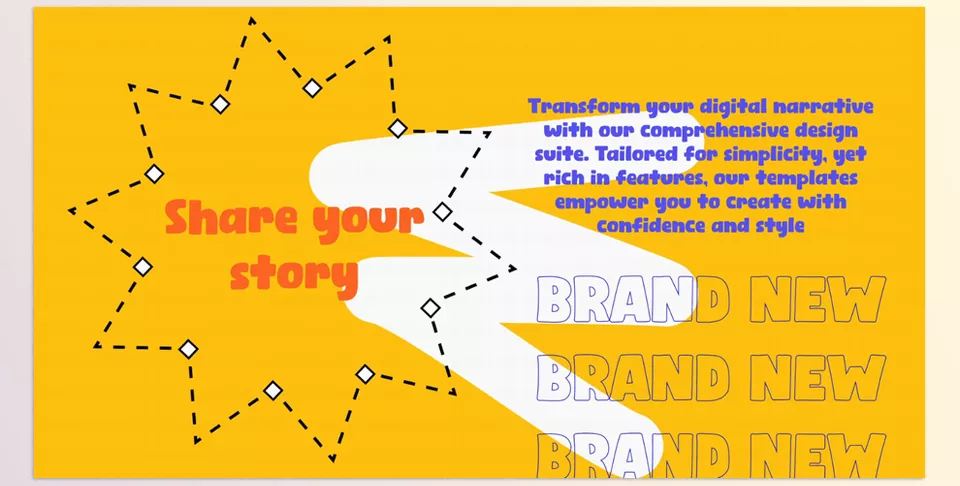 Share your story

Transform your digital narrative with our comprehensive design suite. Tailored for simplicity, yet rich in features, our templates empower you to create with confidence and style

BRAND NEW
BRAND NEW
BRAND NEW